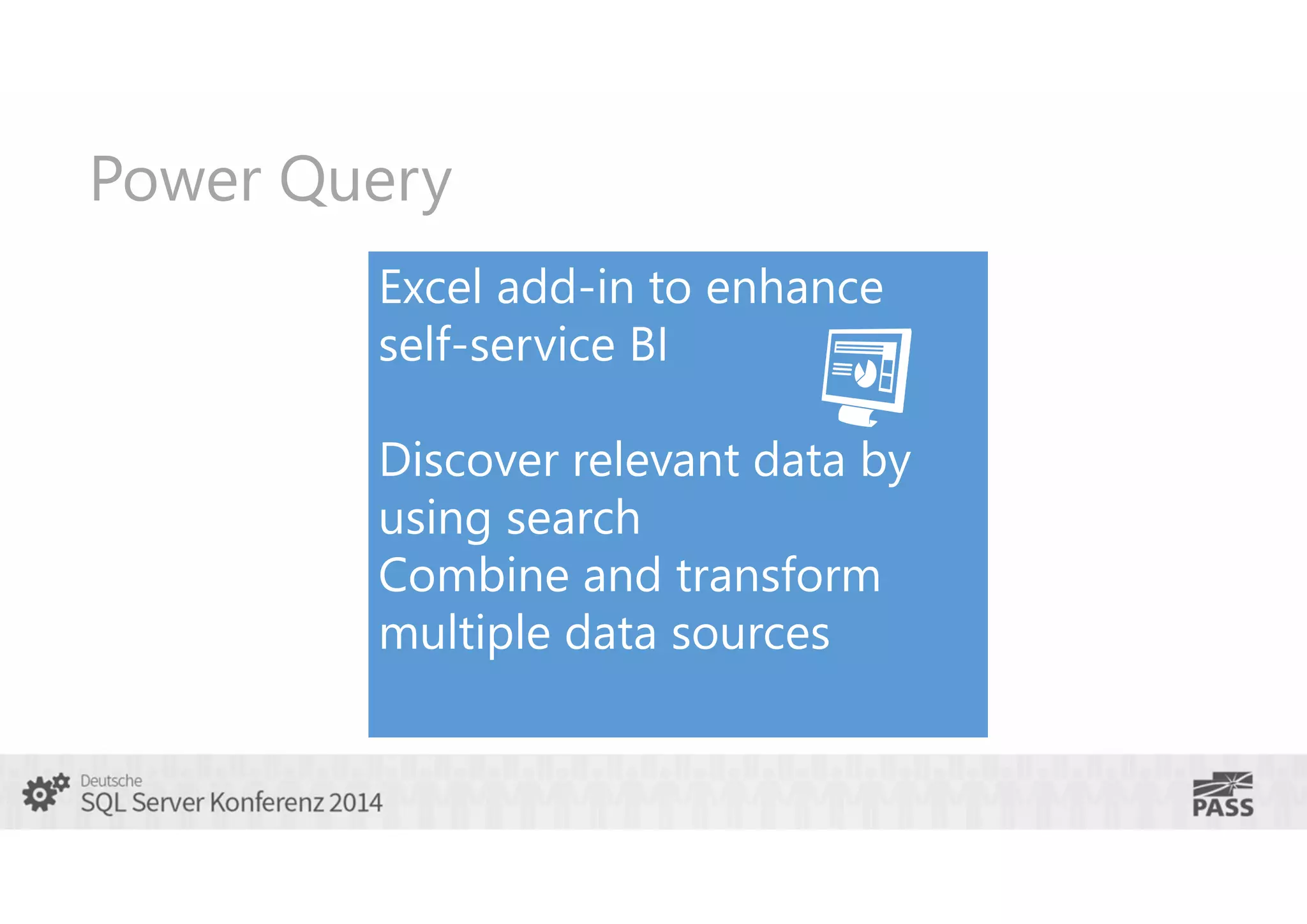 Power Query

Excel add-in to enhance self-service BI

Discover relevant data by using search

Combine and transform multiple data sources

Deutsche
SQL Server Konferenz 2014

PASS